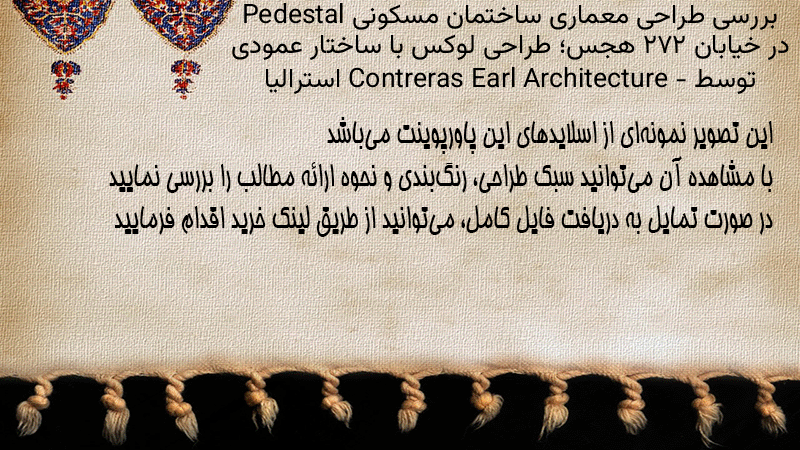 بررسی طراحی معماری ساختمان مسکونی Pedestal در خیابان ۲۷۲ هجس؛ طراحی لوکس با ساختار عمودی توسط Contreras Earl Architecture - استرالیا

این تصویر نمونه‌ای از اسلایدهای این پاورپوینت می‌باشد
با مشاهده آن می‌توانید سبک طراحی، رنگ‌بندی و نحوه ارائه مطالب را بررسی نمایید
در صورت تمایل به دریافت فایل کامل، می‌توانید از طریق لینک خرید اقدام فرمایید